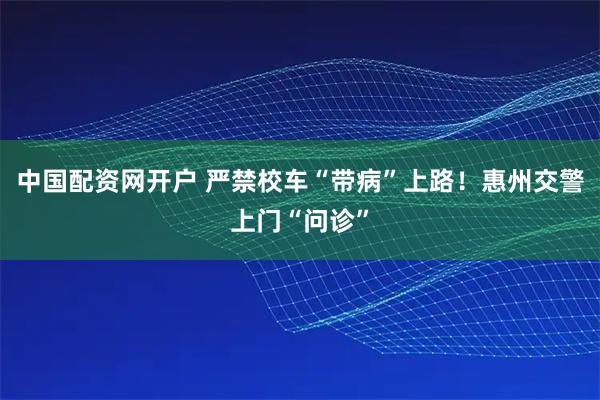 中国配资网开户 严禁校车“带病”上路！惠州交警上门“问诊”